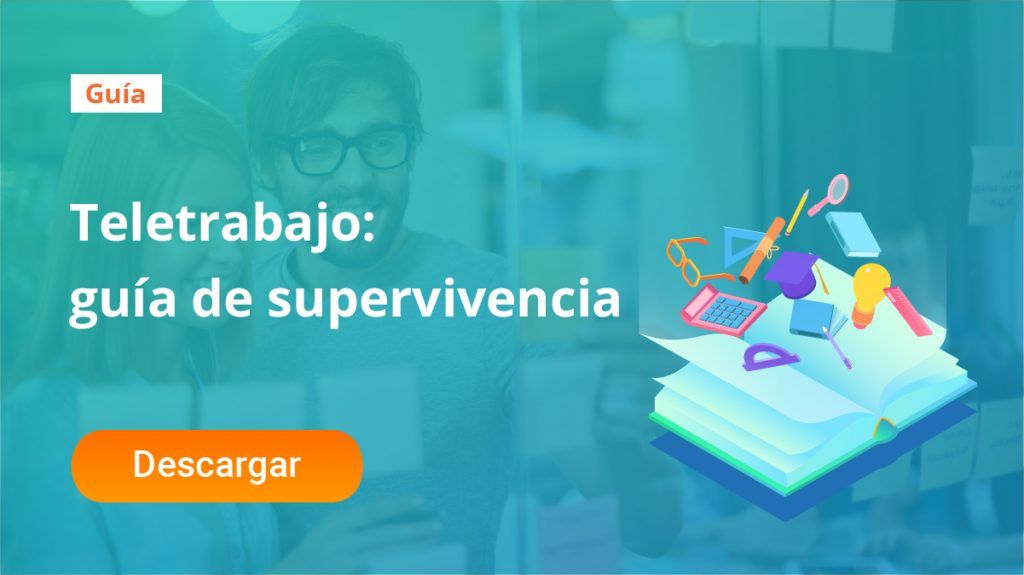 Guía

Teletrabajo:
guía de supervivencia

Descargar